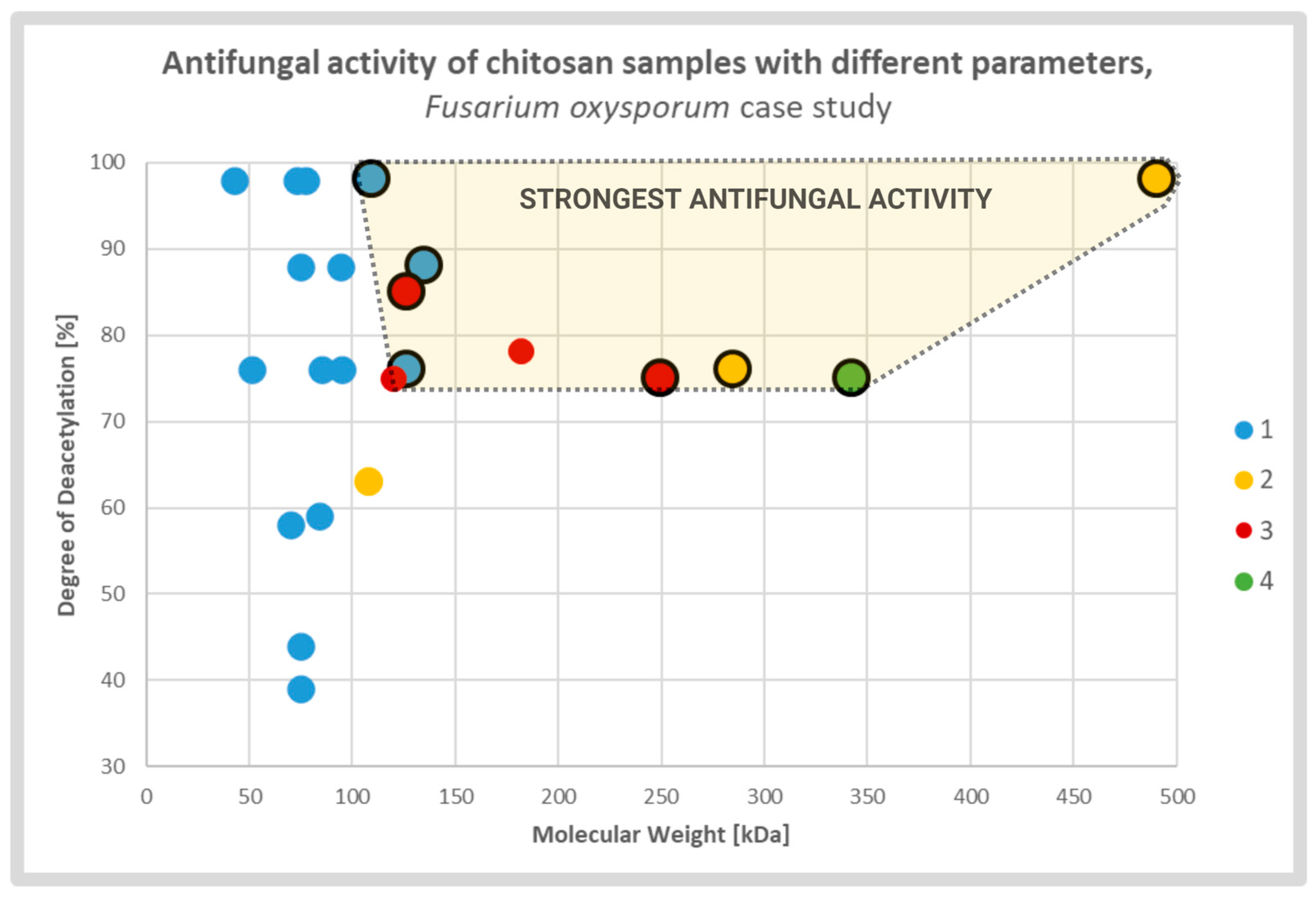 Antifungal activity of chitosan samples with different parameters, Fusarium oxysporum case study

STRONGEST ANTIFUNGAL ACTIVITY

Degree of Deacetylation [%]

100
90
80
70
60
50
40
30

0 50 100 150 200 250 300 350 400 450 500

Molecular Weight [kDa]

1
2
3
4